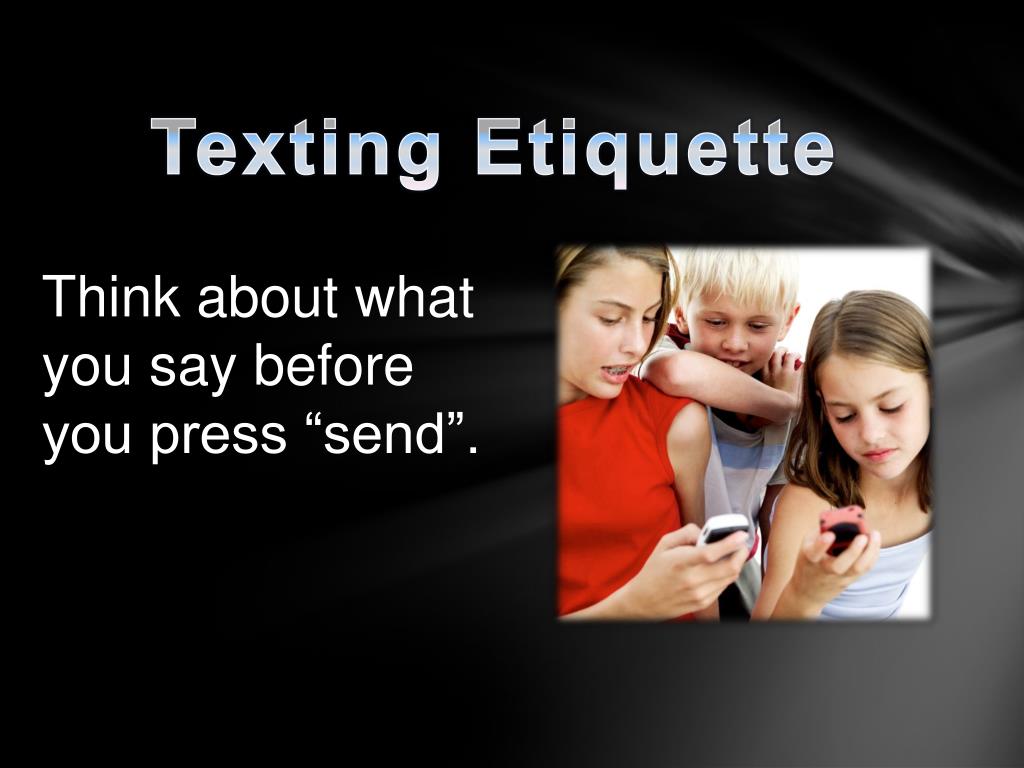 Texting Etiquette

Think about what you say before you press “send”.